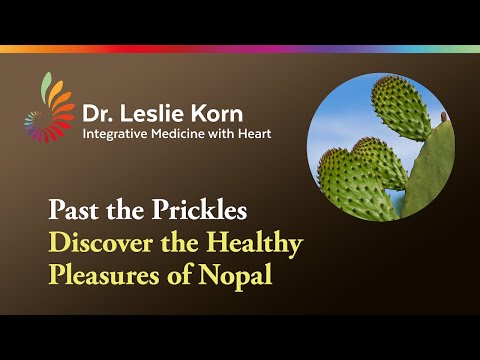 Dr. Leslie Korn
Integrative Medicine with Heart

Past the Prickles
Discover the Healthy Pleasures of Nopal